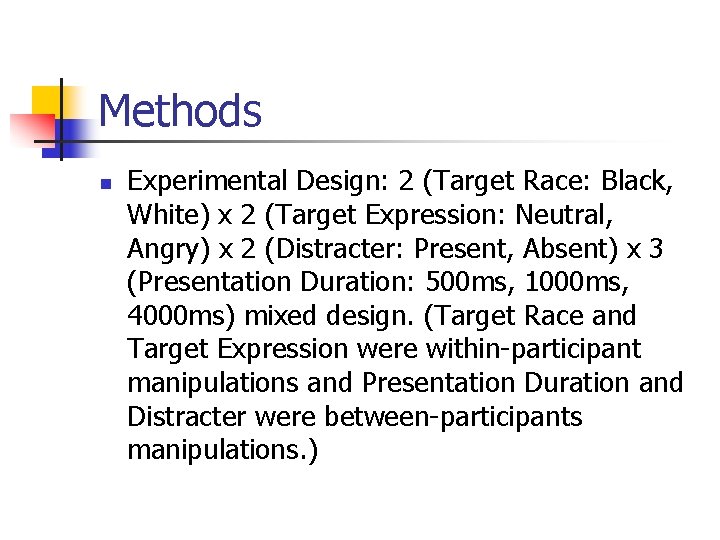 Methods

Experimental Design: 2 (Target Race: Black, White) x 2 (Target Expression: Neutral, Angry) x 2 (Distracter: Present, Absent) x 3 (Presentation Duration: 500ms, 1000ms, 4000ms) mixed design. (Target Race and Target Expression were within-participant manipulations and Presentation Duration and Distracter were between-participants manipulations.)